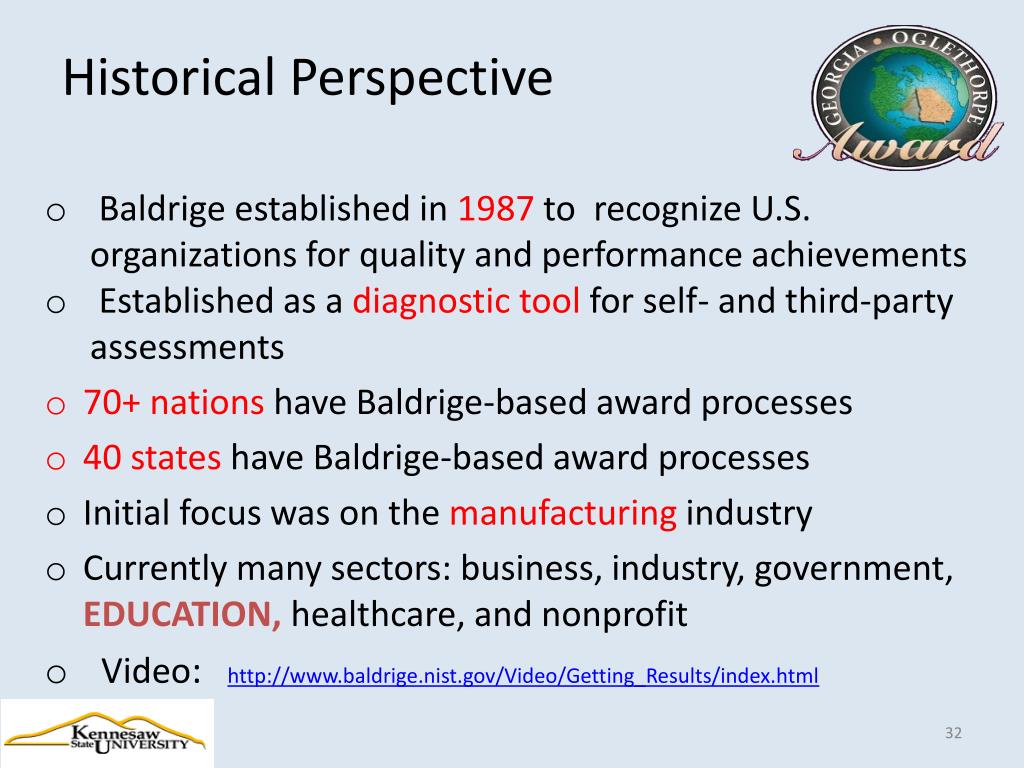 Historical Perspective

GEORGIA • OGLETHORPE Award

o Baldrige established in 1987 to recognize U.S. organizations for quality and performance achievements
o Established as a diagnostic tool for self- and third-party assessments
o 70+ nations have Baldrige-based award processes
o 40 states have Baldrige-based award processes
o Initial focus was on the manufacturing industry
o Currently many sectors: business, industry, government, EDUCATION, healthcare, and nonprofit
o Video: http://www.baldrige.nist.gov/Video/Getting_Results/index.html

Kennesaw State UNIVERSITY

32